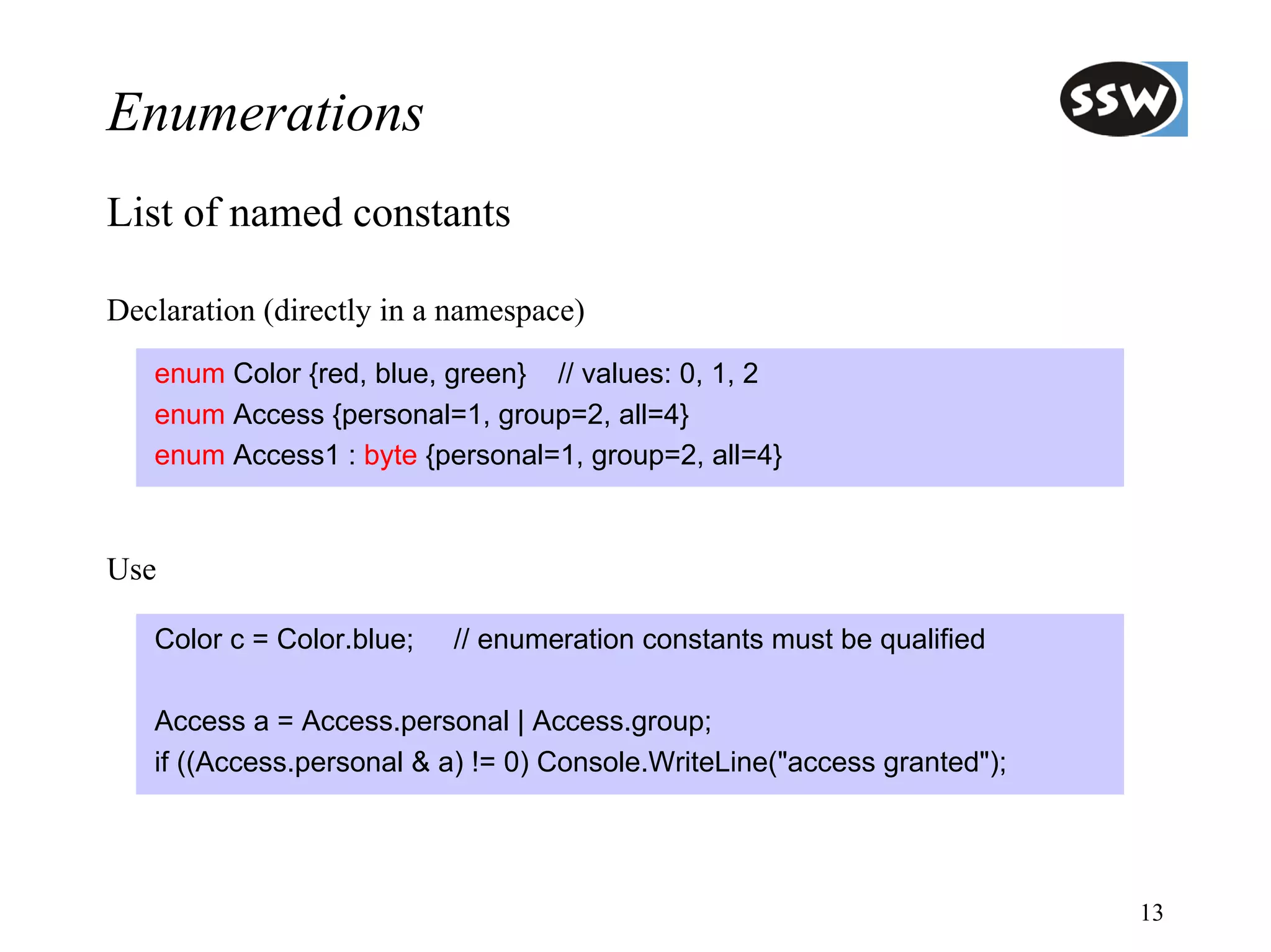 Enumerations

SSW

List of named constants

Declaration (directly in a namespace)

enum Color {red, blue, green} // values: 0, 1, 2
enum Access {personal=1, group=2, all=4}
enum Access1 : byte {personal=1, group=2, all=4}

Use

Color c = Color.blue; // enumeration constants must be qualified

Access a = Access.personal | Access.group;
if ((Access.personal & a) != 0) Console.WriteLine("access granted");

13